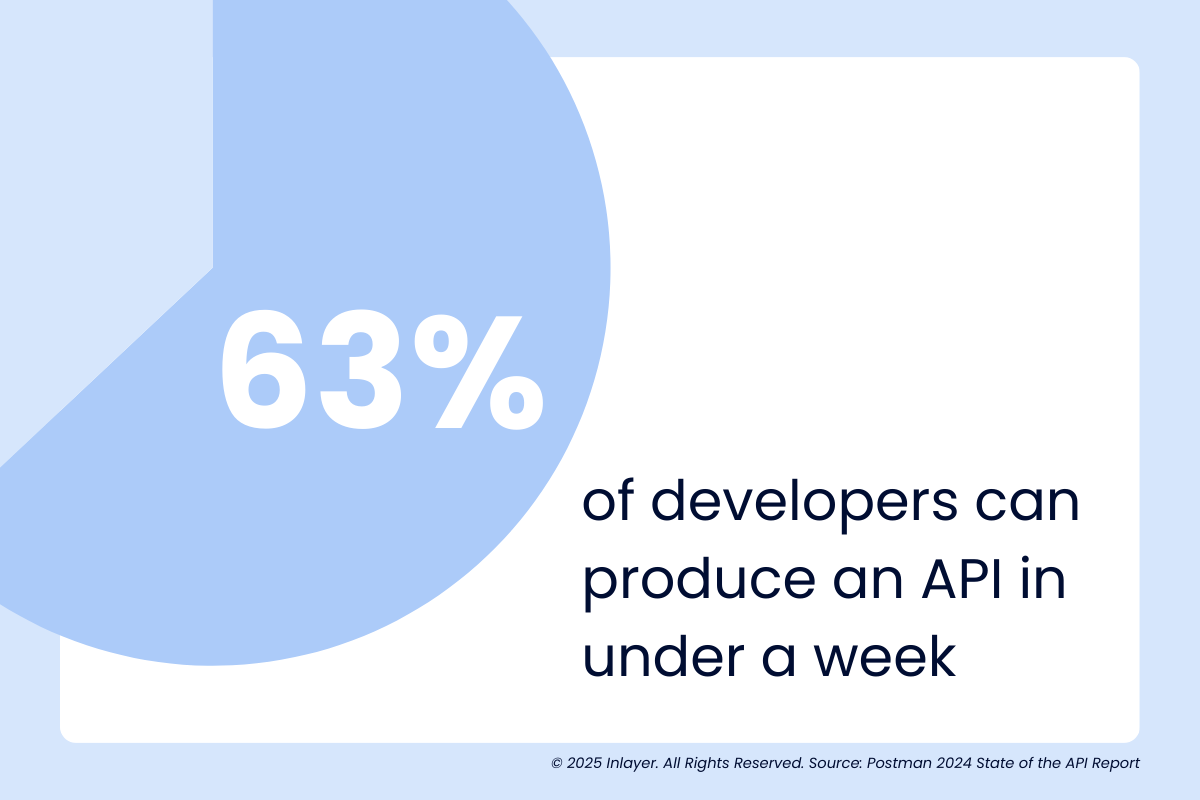 63%

of developers can produce an API in under a week

© 2025 Inlayer. All Rights Reserved. Source: Postman 2024 State of the API Report